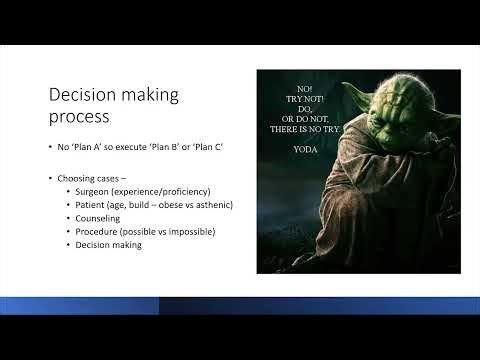 Decision making process

• No 'Plan A' so execute 'Plan B' or 'Plan C'

• Choosing cases –
  • Surgeon (experience/proficiency)
  • Patient (age, build – obese vs asthenic)
  • Counseling
  • Procedure (possible vs impossible)
  • Decision making

NO!
TRY NOT!
DO,
OR DO NOT.
THERE IS NO TRY.

YODA